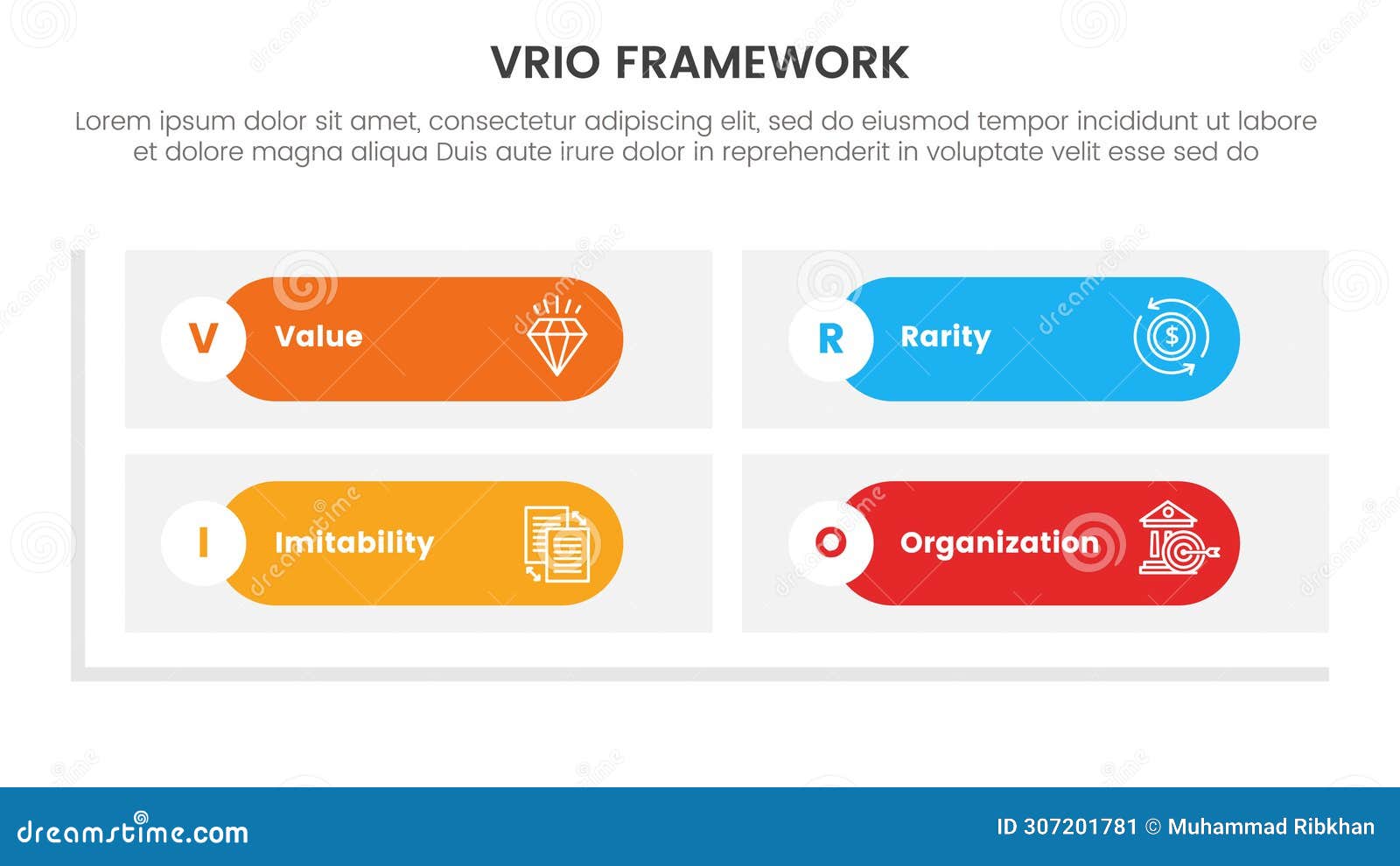 VRIO FRAMEWORK

Lorem ipsum dolor sit amet, consectetur adipiscing elit, sed do eiusmod tempor incididunt ut labore et dolore magna aliqua Duis aute irure dolor in reprehenderit in voluptate velit esse sed do

V Value

R Rarity

I Imitability

O Organization

dreamstime.com

ID 307201781 © Muhammad Ribkhan